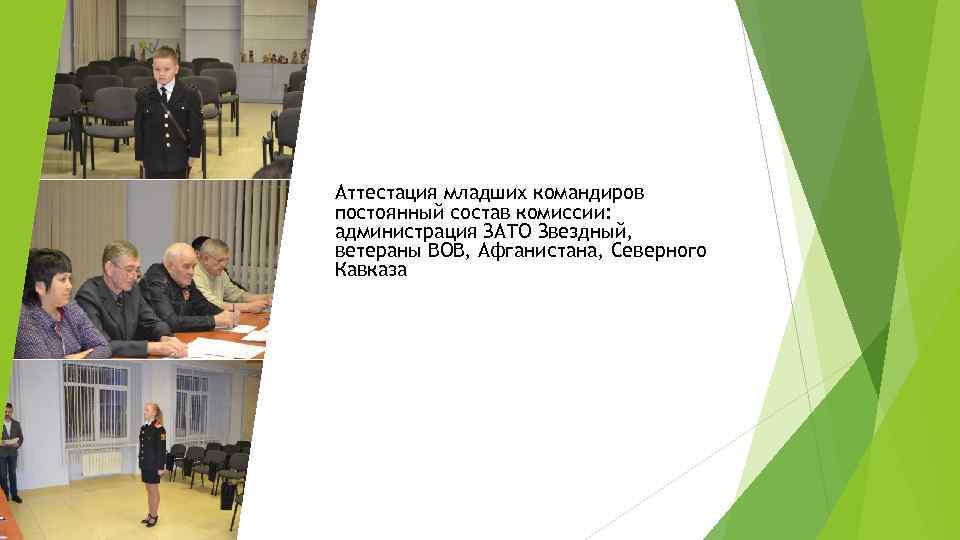 Аттестация младших командиров постоянный состав комиссии: администрация ЗАТО Звездный, ветераны ВОВ, Афганистана, Северного Кавказа